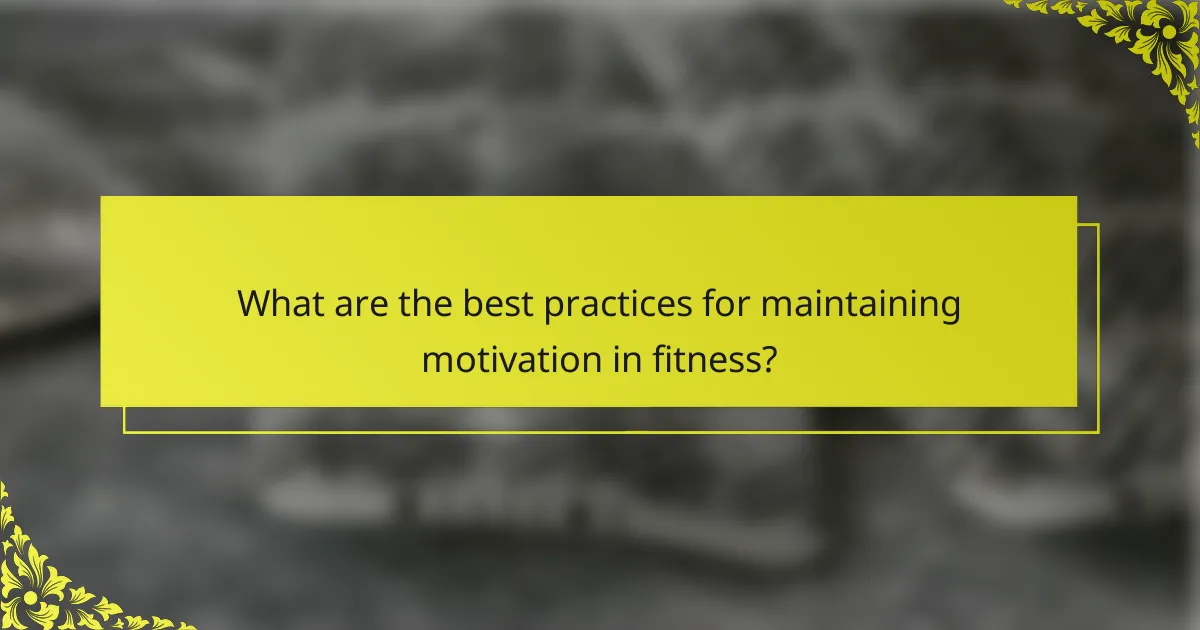 What are the best practices for maintaining motivation in fitness?